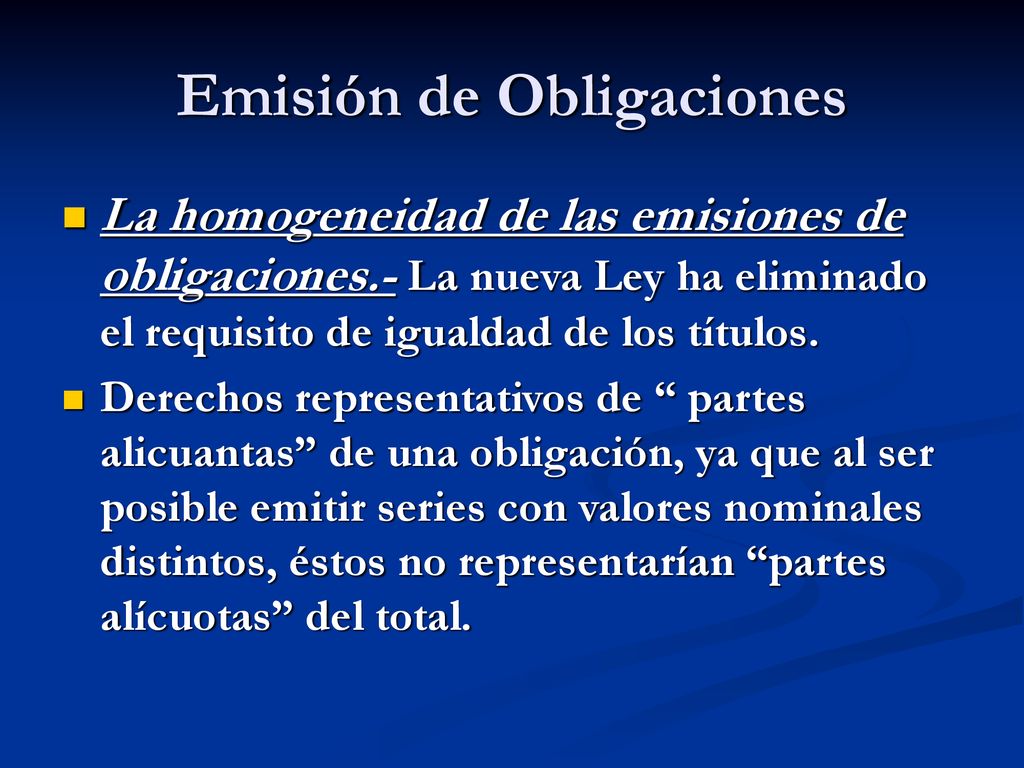 Emisión de Obligaciones

La homogeneidad de las emisiones de obligaciones.- La nueva Ley ha eliminado el requisito de igualdad de los títulos.

Derechos representativos de “ partes alicuantas” de una obligación, ya que al ser posible emitir series con valores nominales distintos, éstos no representarían “partes alícuotas” del total.